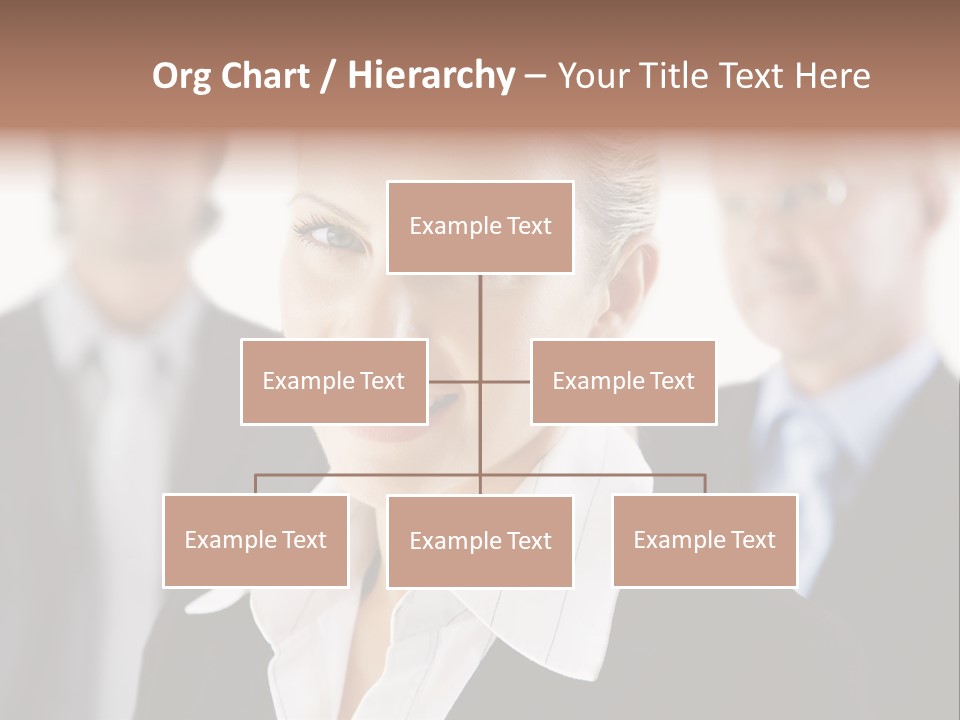 Org Chart / Hierarchy – Your Title Text Here

Example Text

Example Text

Example Text

Example Text

Example Text

Example Text